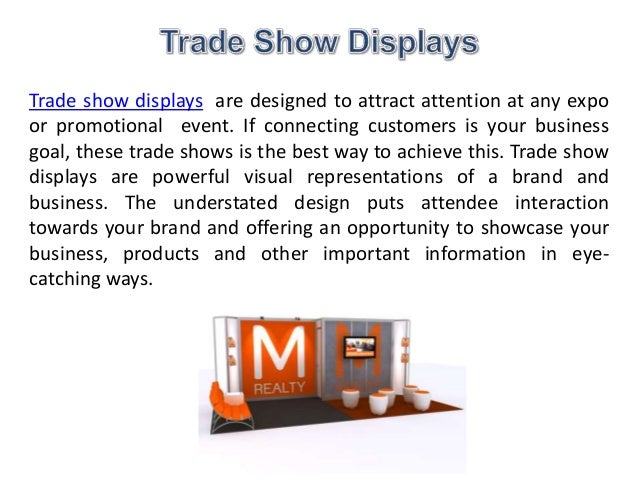 Trade Show Displays

Trade show displays are designed to attract attention at any expo or promotional event. If connecting customers is your business goal, these trade shows is the best way to achieve this. Trade show displays are powerful visual representations of a brand and business. The understated design puts attendee interaction towards your brand and offering an opportunity to showcase your business, products and other important information in eye-catching ways.

M
REALTY